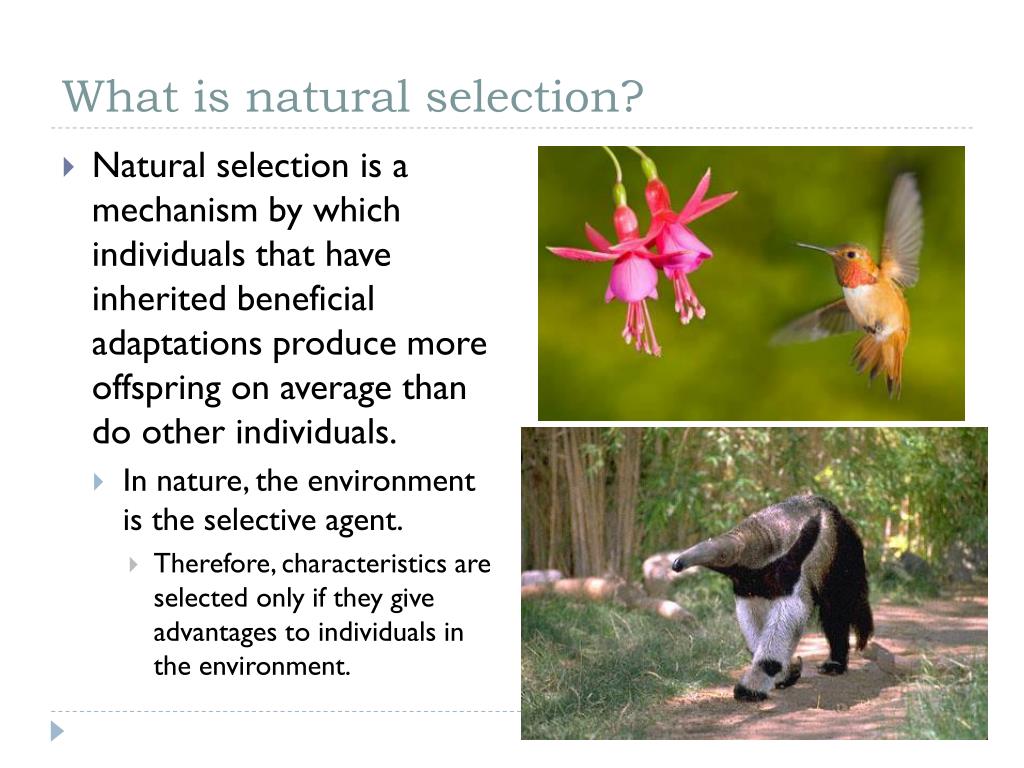 What is natural selection?

Natural selection is a mechanism by which individuals that have inherited beneficial adaptations produce more offspring on average than do other individuals.

In nature, the environment is the selective agent.

Therefore, characteristics are selected only if they give advantages to individuals in the environment.